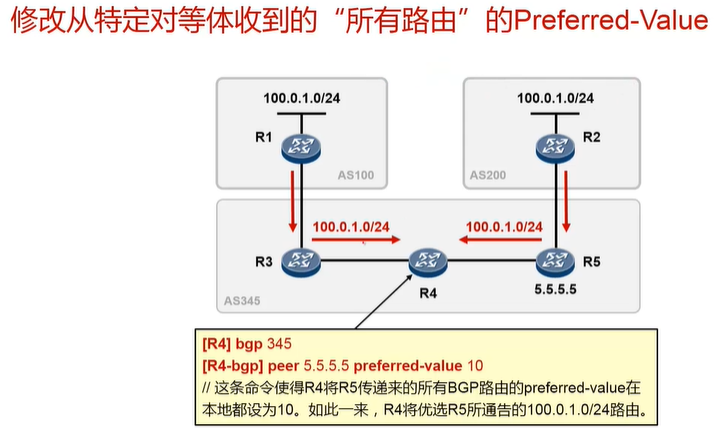 修改从特定对等体收到的“所有路由”的Preferred-Value

100.0.1.0/24

R1

AS100

100.0.1.0/24

R2

AS200

100.0.1.0/24

100.0.1.0/24

R3

R4

R5

5.5.5.5

AS345

[R4] bgp 345
[R4-bgp] peer 5.5.5.5 preferred-value 10
// 这条命令使得R4将R5传递来的所有BGP路由的preferred-value在本地都设为10。如此一来，R4将优选R5所通告的100.0.1.0/24路由。